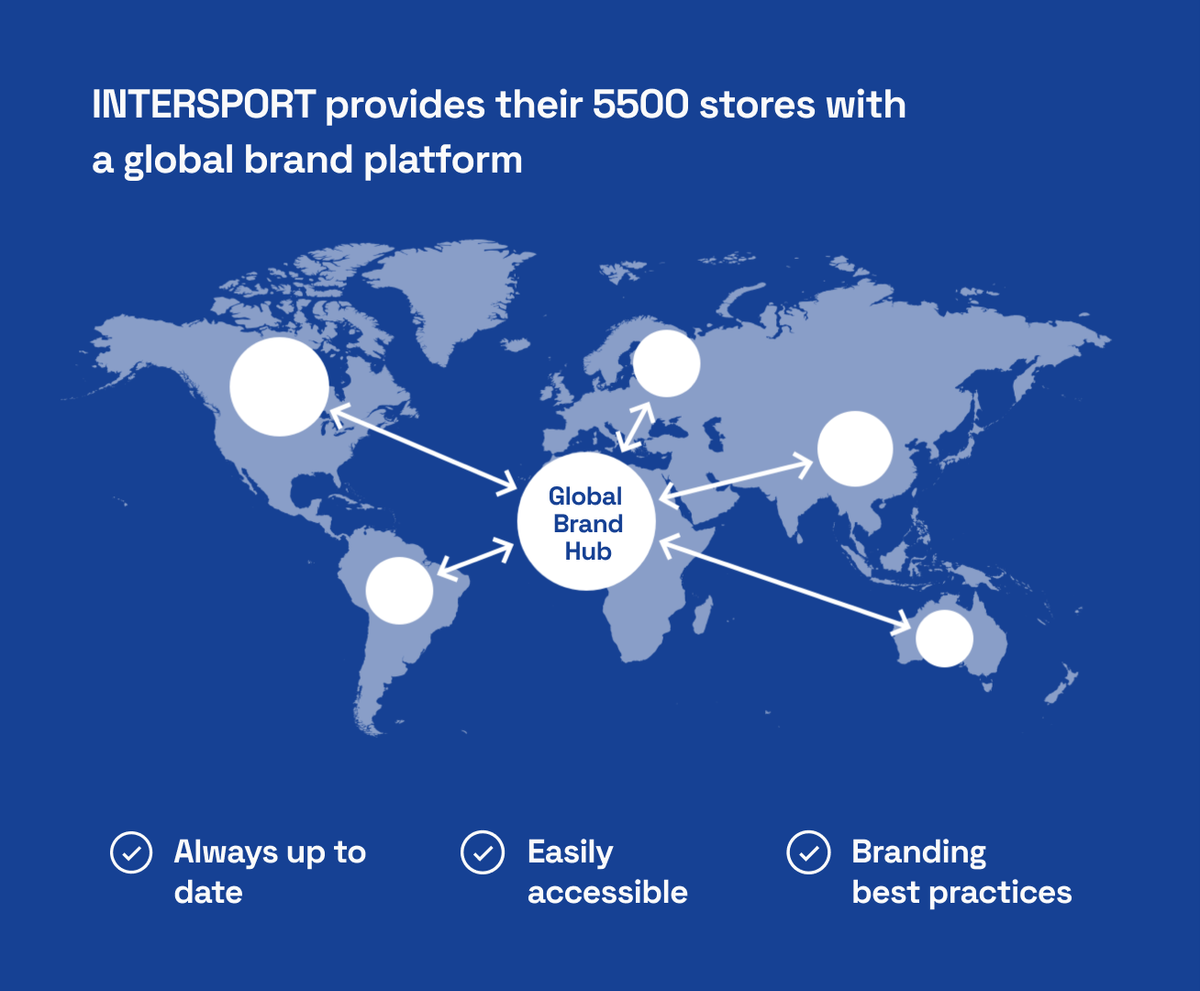 INTERSPORT provides their 5500 stores with a global brand platform

Global Brand Hub

Always up to date

Easily accessible

Branding best practices